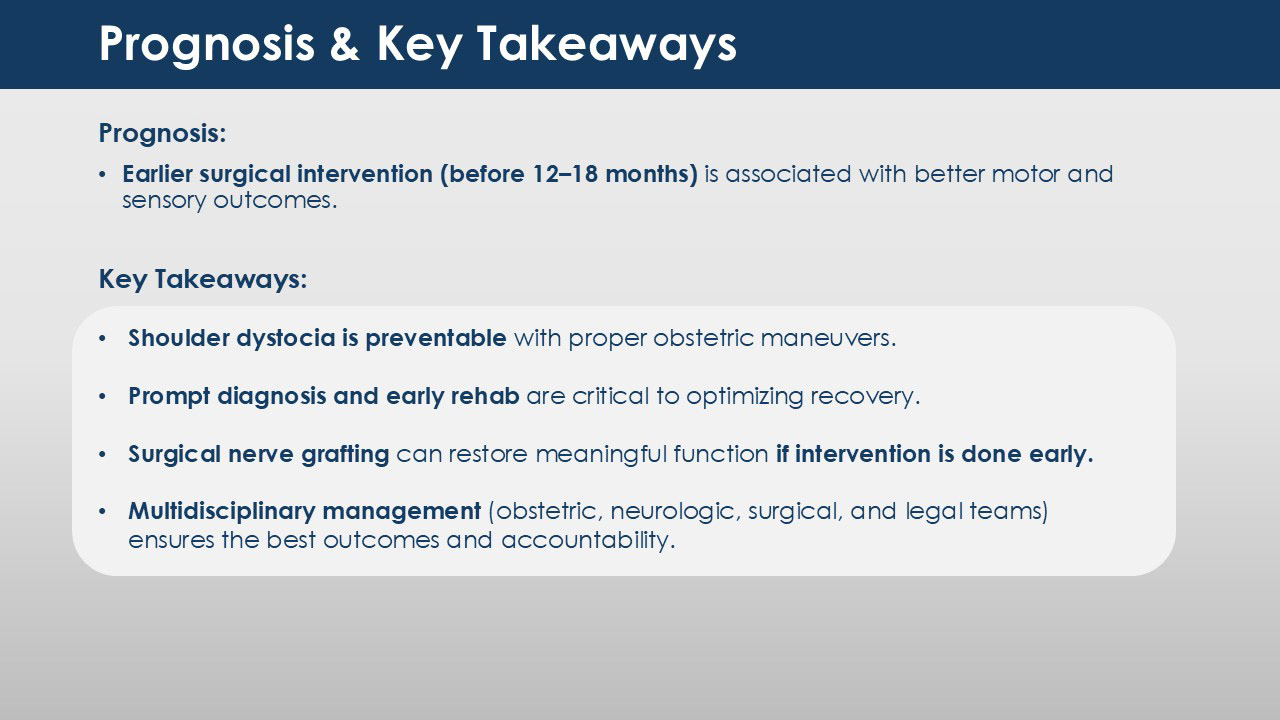 Prognosis & Key Takeaways

Prognosis:

• Earlier surgical intervention (before 12–18 months) is associated with better motor and sensory outcomes.

Key Takeaways:

• Shoulder dystocia is preventable with proper obstetric maneuvers.

• Prompt diagnosis and early rehab are critical to optimizing recovery.

• Surgical nerve grafting can restore meaningful function if intervention is done early.

• Multidisciplinary management (obstetric, neurologic, surgical, and legal teams) ensures the best outcomes and accountability.